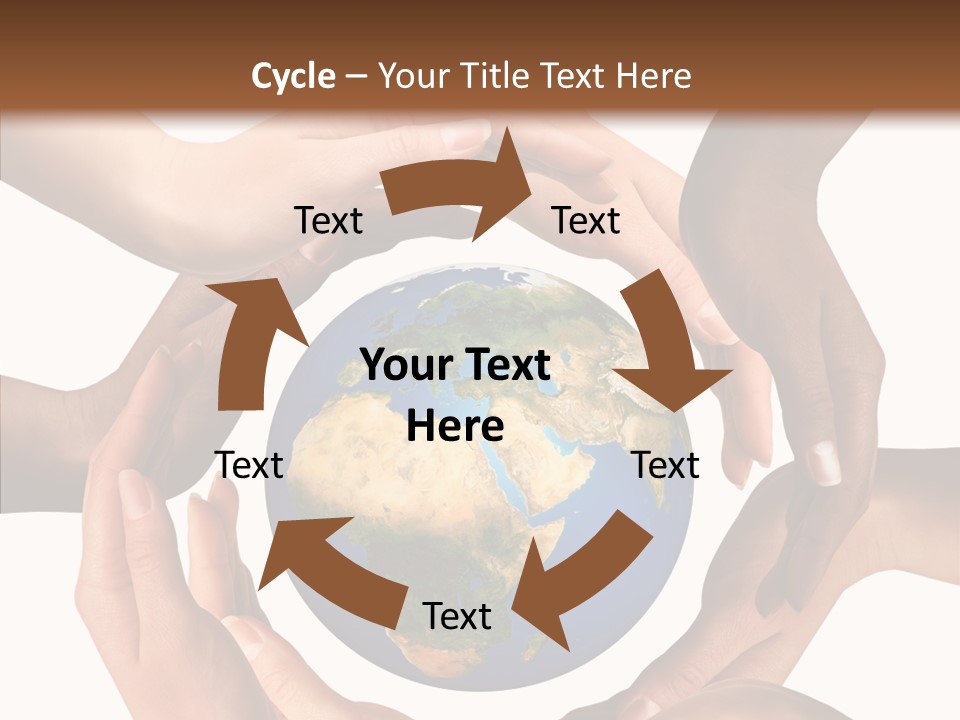 Cycle – Your Title Text Here

Text

Text

Your Text Here

Text

Text

Text